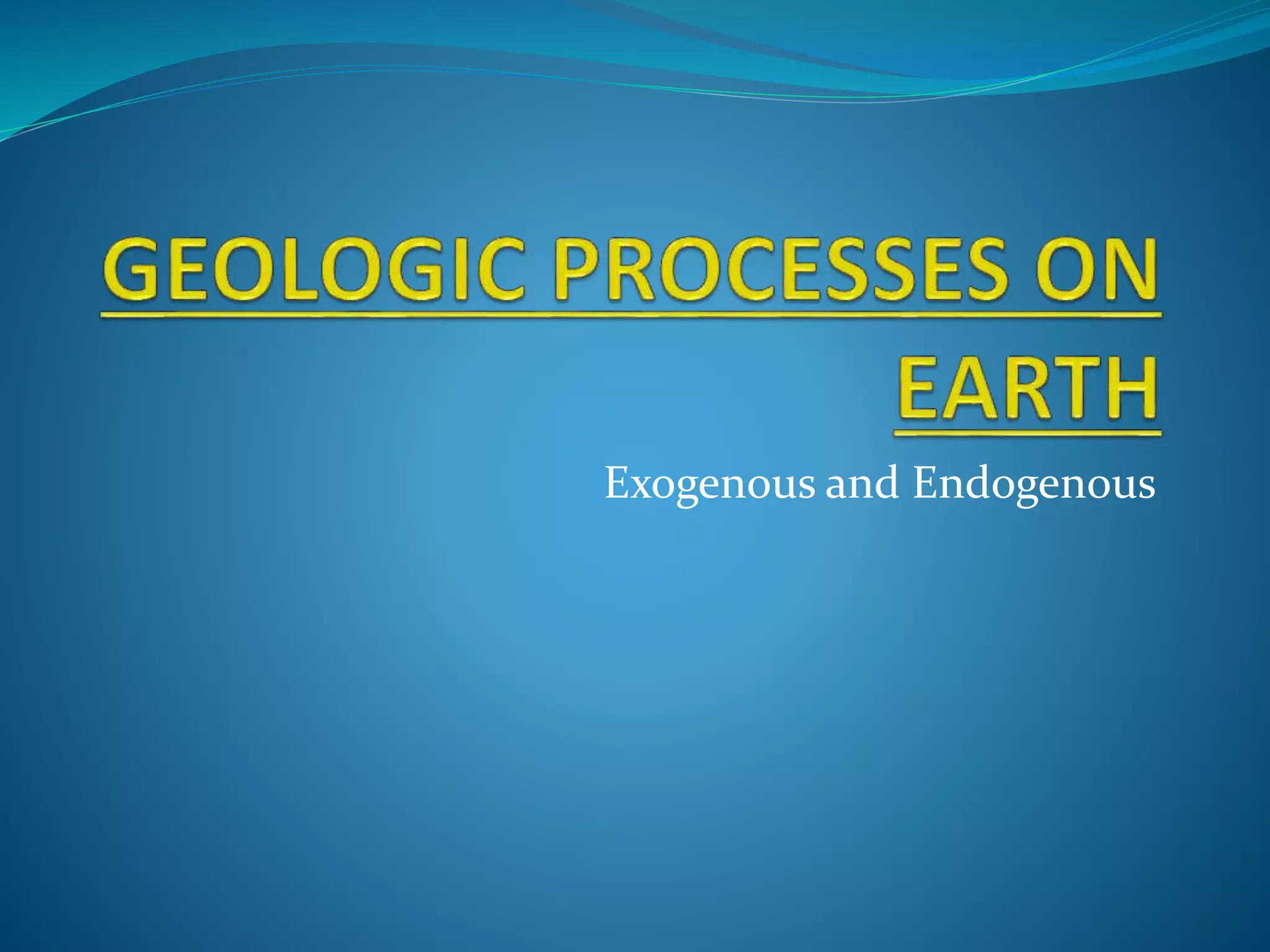 GEOLOGIC PROCESSES ON EARTH

Exogenous and Endogenous